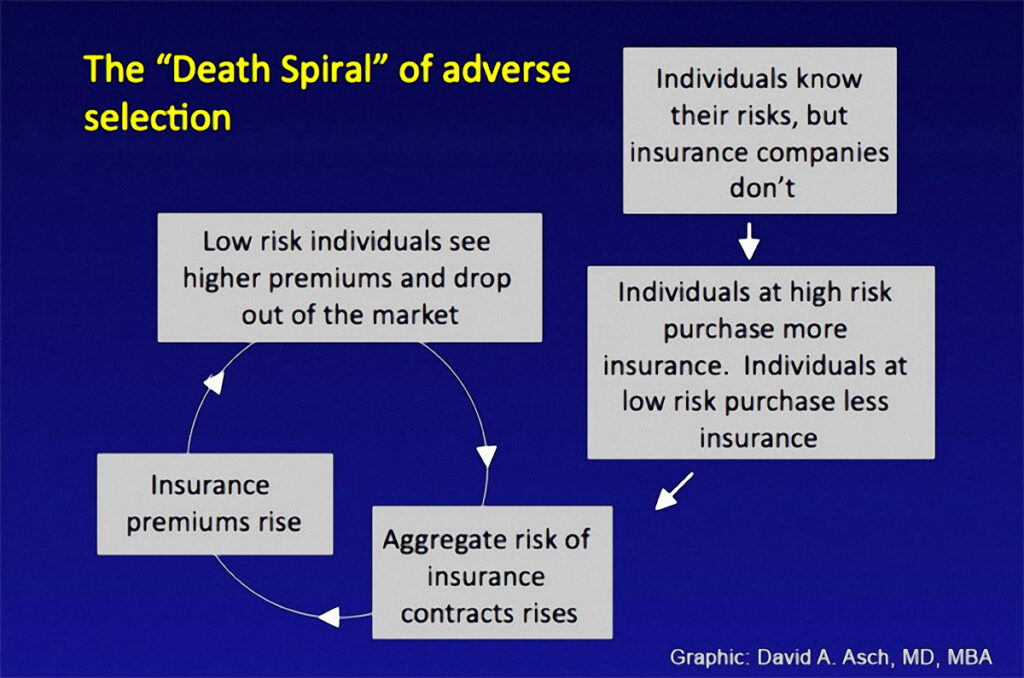 The "Death Spiral" of adverse selection

Individuals know their risks, but insurance companies don't

Individuals at high risk purchase more insurance. Individuals at low risk purchase less insurance

Aggregate risk of insurance contracts rises

Insurance premiums rise

Low risk individuals see higher premiums and drop out of the market

Graphic: David A. Asch, MD, MBA